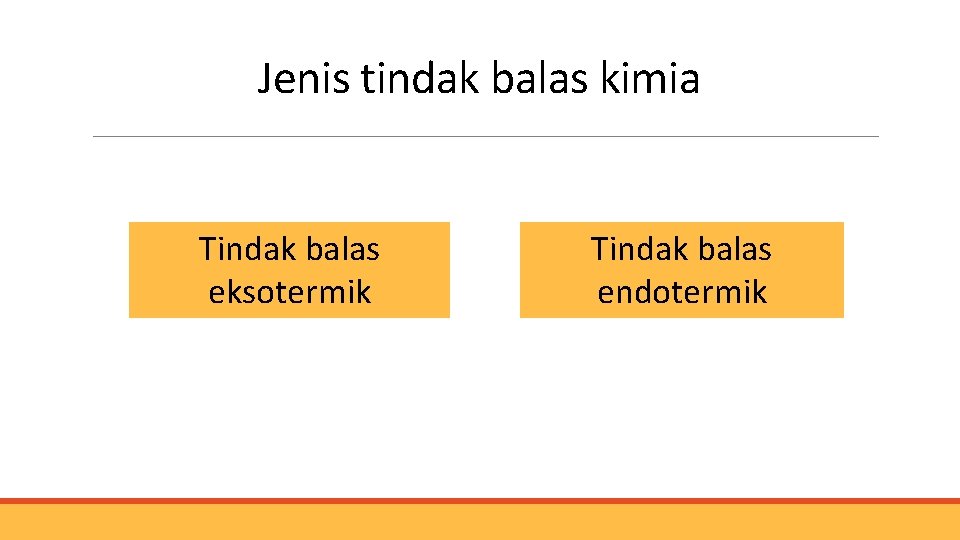 Jenis tindak balas kimia

Tindak balas eksotermik

Tindak balas endotermik